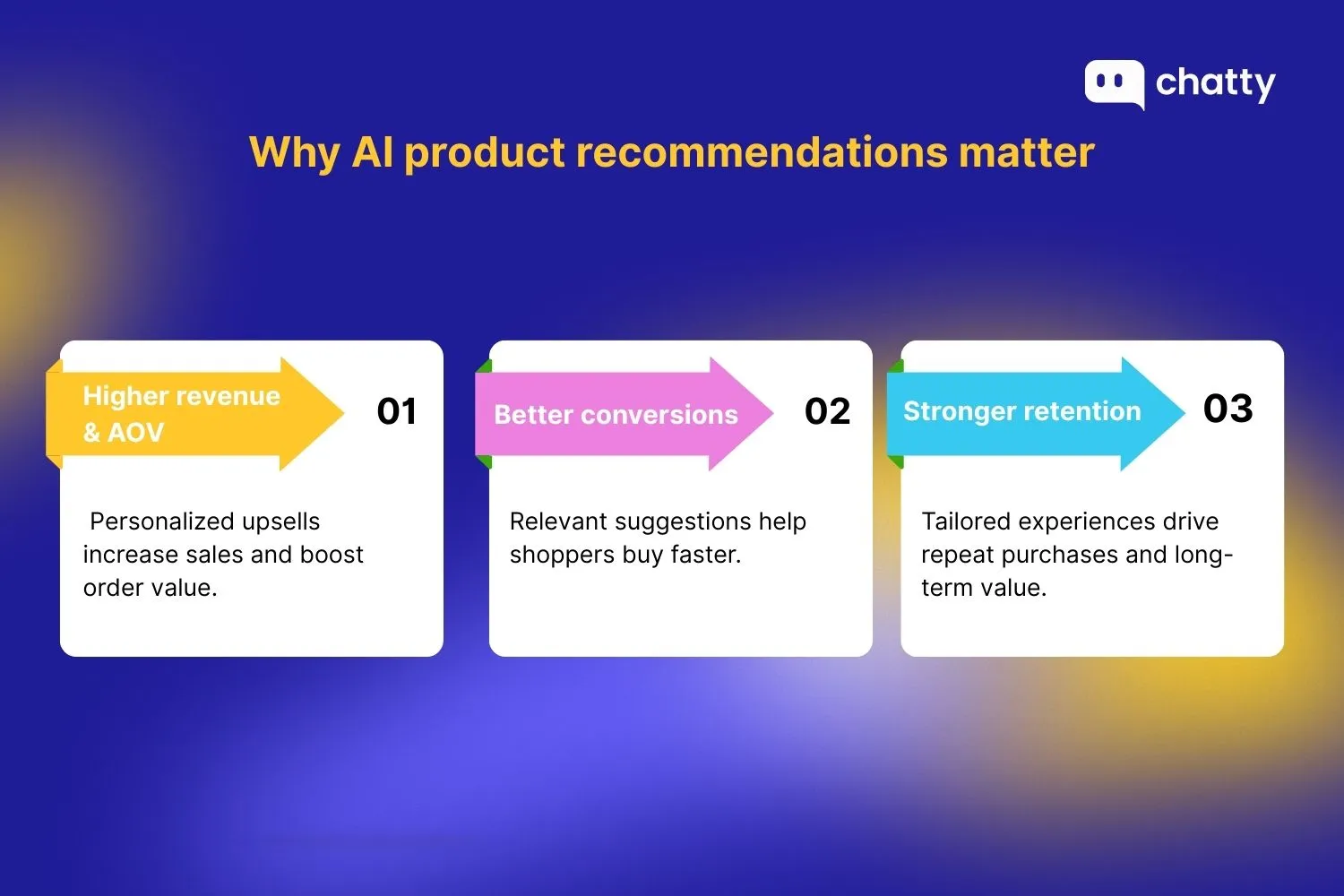 chatty

Why AI product recommendations matter

Higher revenue & AOV

01

Personalized upsells increase sales and boost order value.

Better conversions

02

Relevant suggestions help shoppers buy faster.

Stronger retention

03

Tailored experiences drive repeat purchases and long-term value.